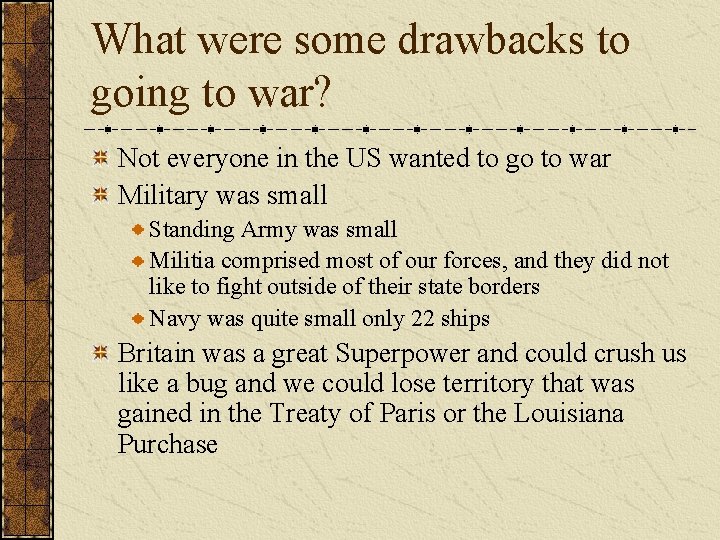 What were some drawbacks to going to war?

Not everyone in the US wanted to go to war

Military was small

Standing Army was small

Militia comprised most of our forces, and they did not like to fight outside of their state borders

Navy was quite small only 22 ships

Britain was a great Superpower and could crush us like a bug and we could lose territory that was gained in the Treaty of Paris or the Louisiana Purchase